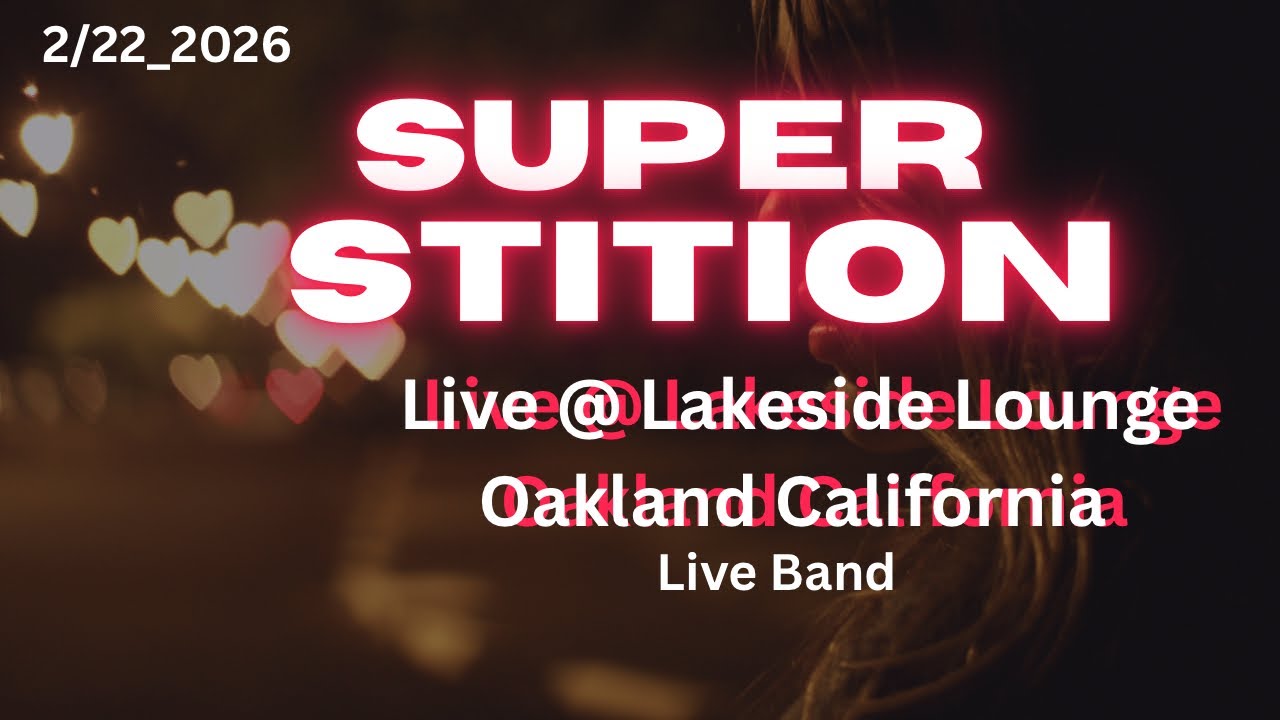 2/22_2026

SUPER STITION

Live @ Lakeside Lounge
Oakland California
Live Band